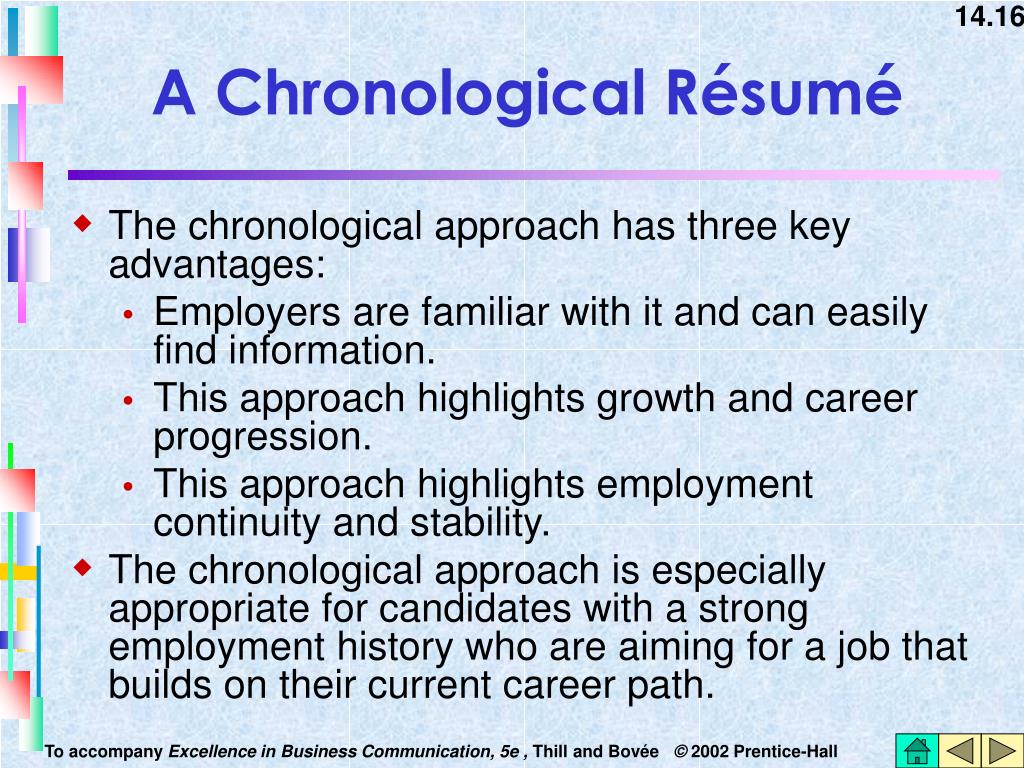 14.16

A Chronological Résumé

◆ The chronological approach has three key advantages:
• Employers are familiar with it and can easily find information.
• This approach highlights growth and career progression.
• This approach highlights employment continuity and stability.

◆ The chronological approach is especially appropriate for candidates with a strong employment history who are aiming for a job that builds on their current career path.

To accompany Excellence in Business Communication, 5e , Thill and Bovée © 2002 Prentice-Hall